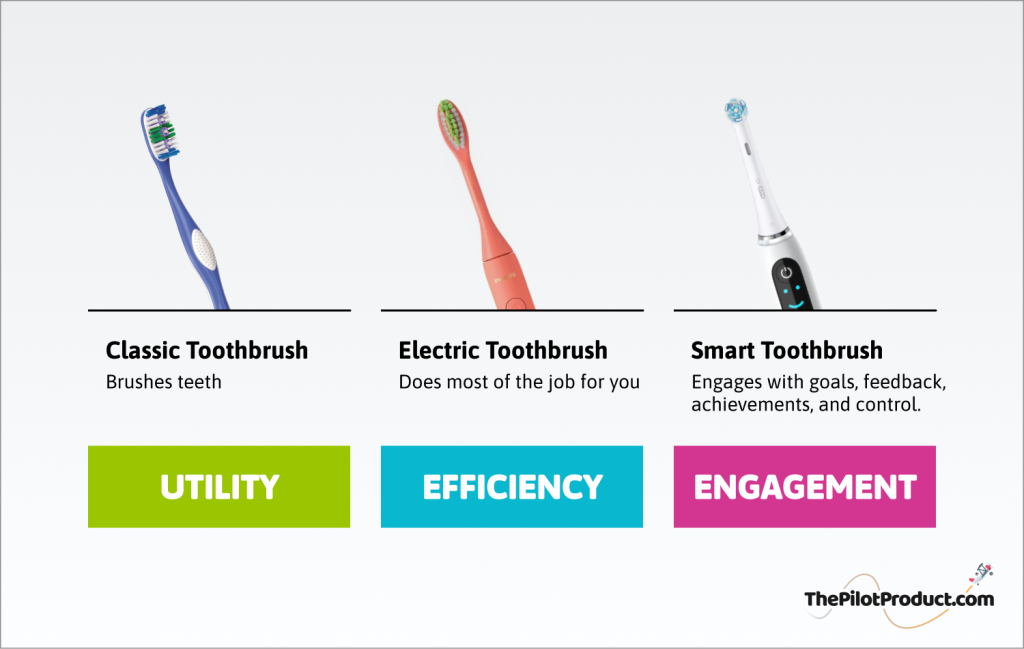 Classic Toothbrush
Brushes teeth

UTILITY

Electric Toothbrush
Does most of the job for you

EFFICIENCY

Smart Toothbrush
Engages with goals, feedback, achievements, and control.

ENGAGEMENT

ThePilotProduct.com